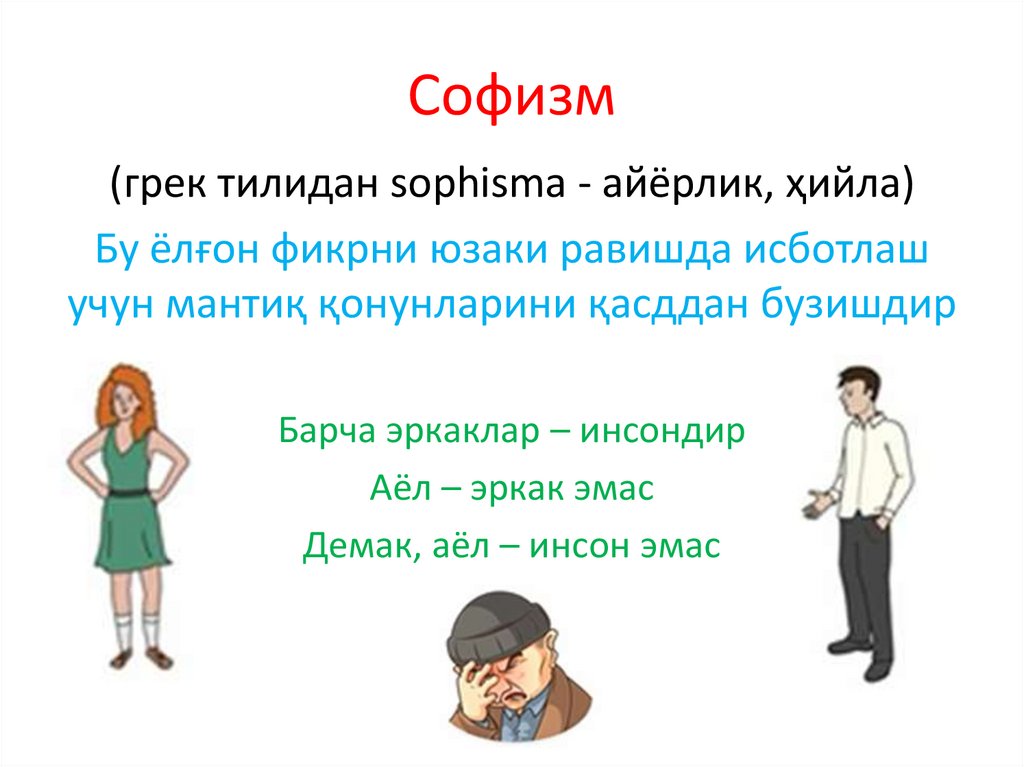 Софизм

(грек тилидан sophisma - айёрлик, ҳийла)

Бу ёлғон фикрни юзаки равишда исботлаш учун мантиқ қонунларини қасддан бузишдир

Барча эркаклар – инсондир

Аёл – эркак эмас

Демак, аёл – инсон эмас